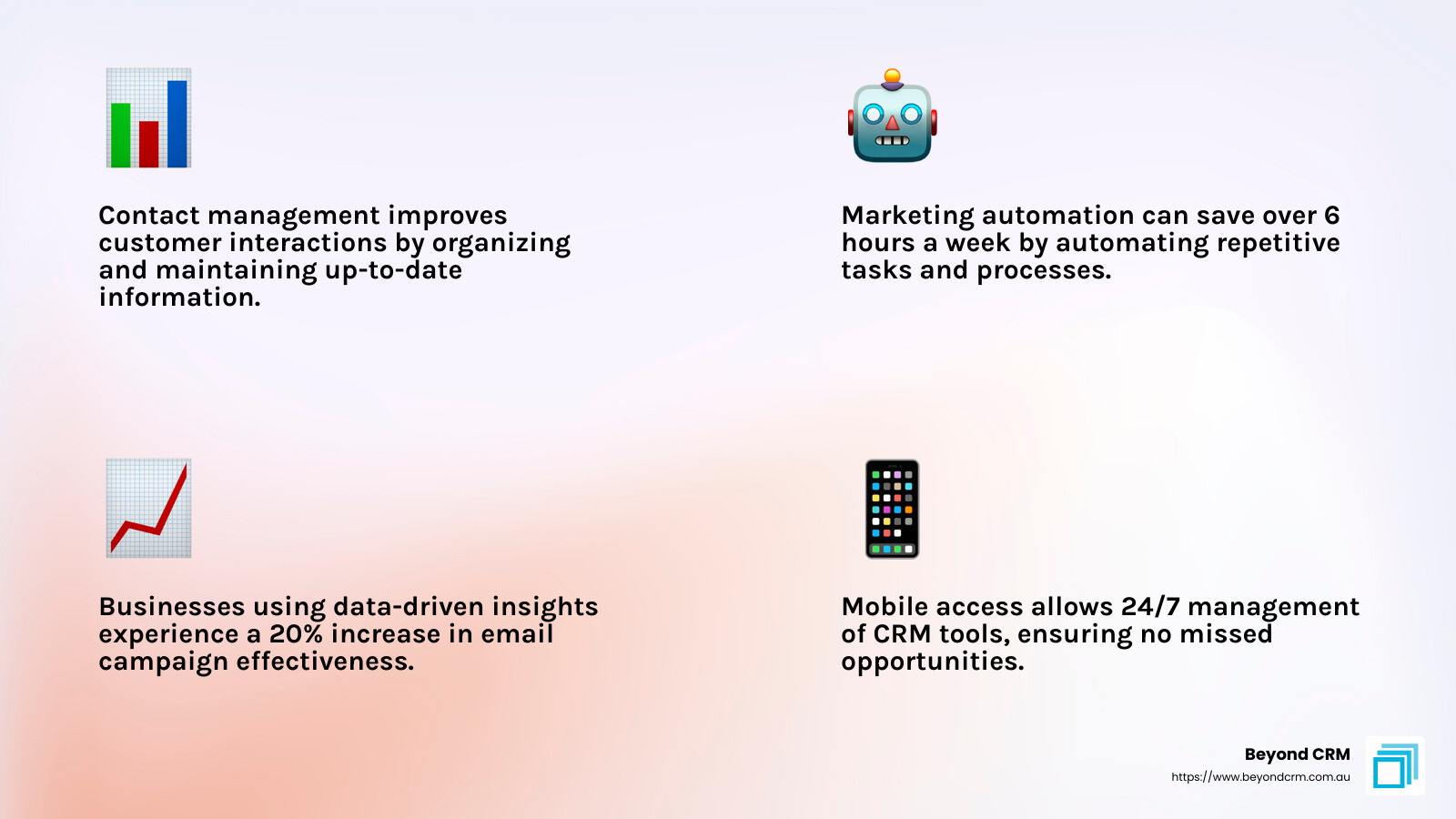 Contact management improves customer interactions by organizing and maintaining up-to-date information.

Marketing automation can save over 6 hours a week by automating repetitive tasks and processes.

Businesses using data-driven insights experience a 20% increase in email campaign effectiveness.

Mobile access allows 24/7 management of CRM tools, ensuring no missed opportunities.

Beyond CRM
https://www.beyondcrm.com.au